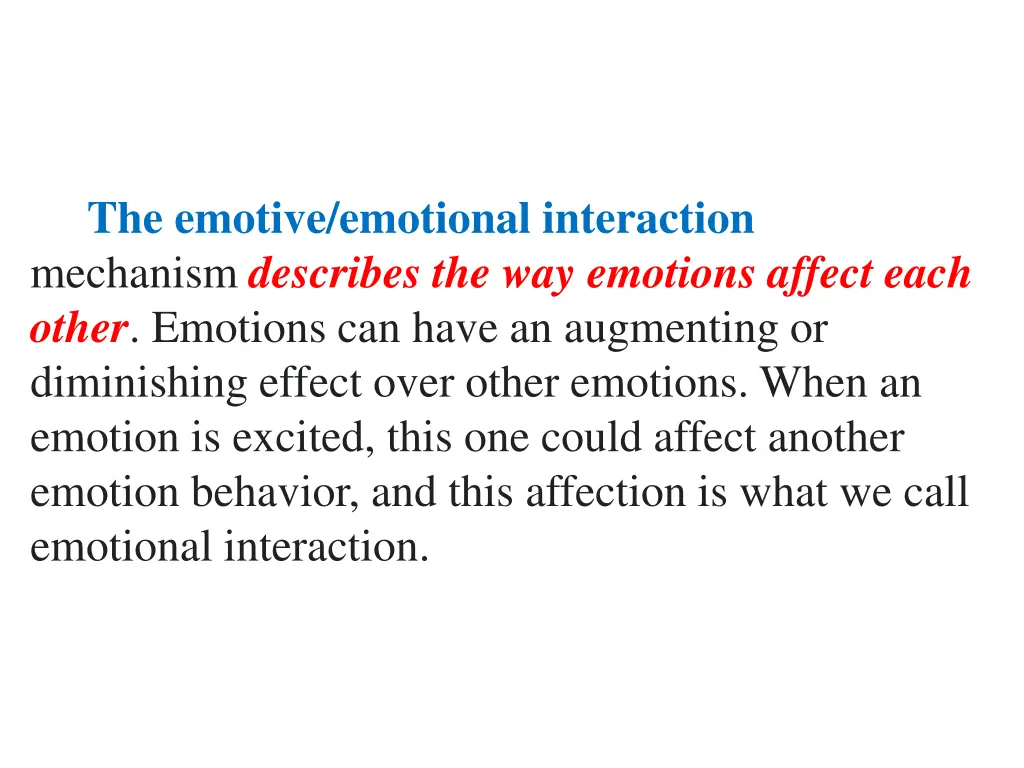 The emotive/emotional interaction mechanism describes the way emotions affect each other. Emotions can have an augmenting or diminishing effect over other emotions. When an emotion is excited, this one could affect another emotion behavior, and this affection is what we call emotional interaction.